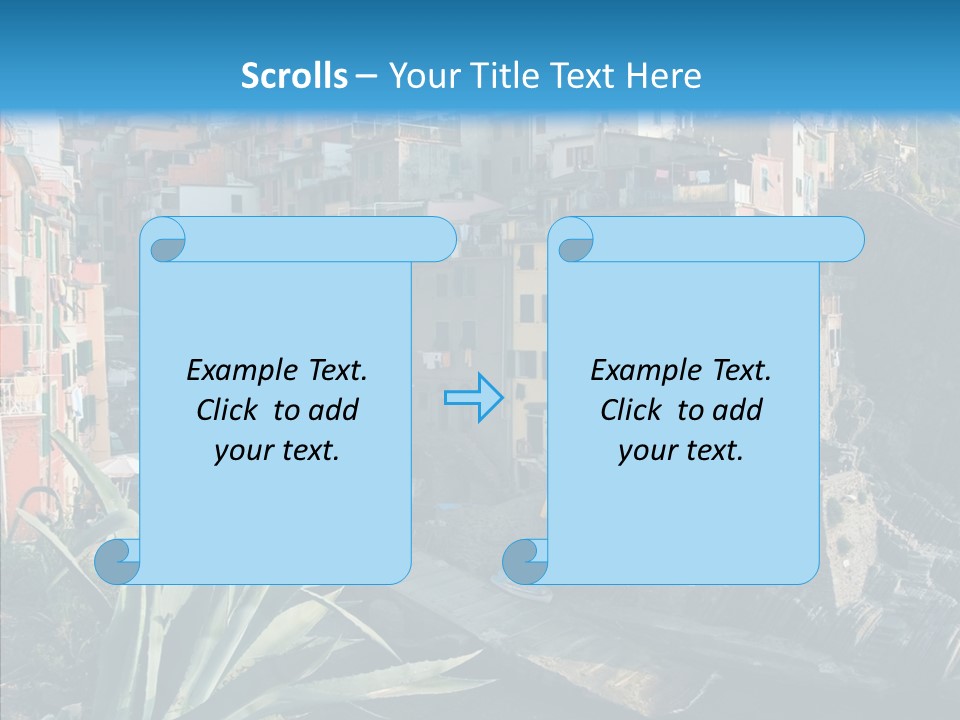 Scrolls – Your Title Text Here

Example Text. Click to add your text.

Example Text. Click to add your text.